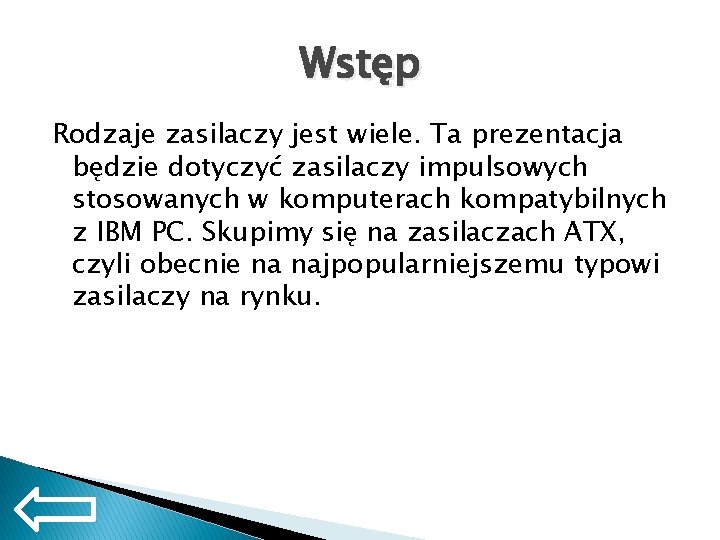 Wstęp

Rodzaje zasilaczy jest wiele. Ta prezentacja będzie dotyczyć zasilaczy impulsowych stosowanych w komputerach kompatybilnych z IBM PC. Skupimy się na zasilaczach ATX, czyli obecnie na najpopularniejszemu typowi zasilaczy na rynku.